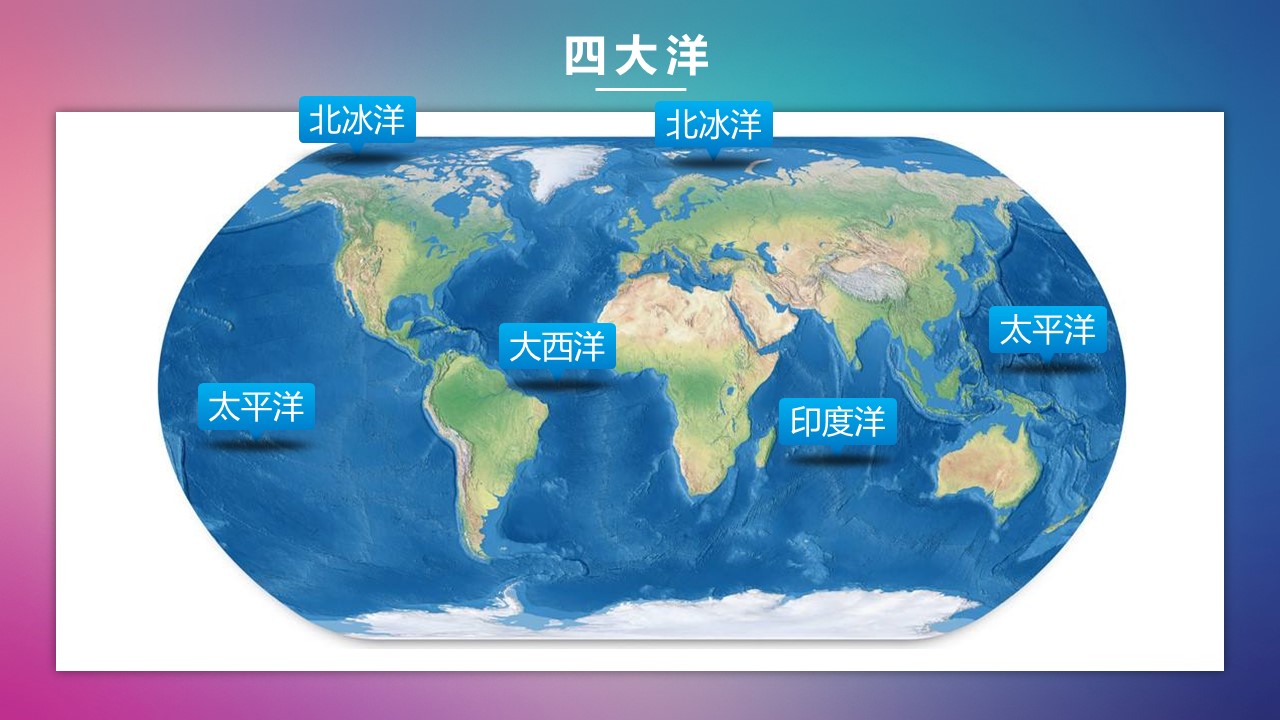 四大洋

北冰洋

北冰洋

大西洋

太平洋

太平洋

印度洋